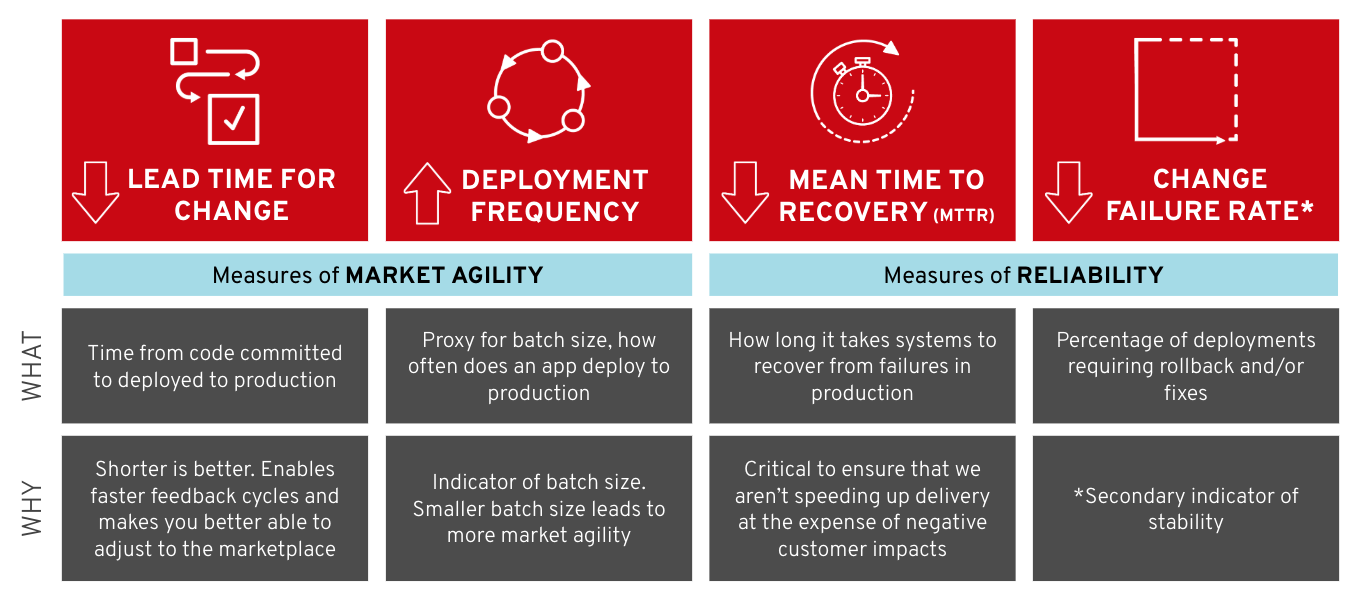 LEAD TIME FOR CHANGE

DEPLOYMENT FREQUENCY

MEAN TIME TO RECOVERY (MTTR)

CHANGE FAILURE RATE*

Measures of MARKET AGILITY

Measures of RELIABILITY

WHAT

Time from code committed to deployed to production

Proxy for batch size, how often does an app deploy to production

How long it takes systems to recover from failures in production

Percentage of deployments requiring rollback and/or fixes

WHY

Shorter is better. Enables faster feedback cycles and makes you better able to adjust to the marketplace

Indicator of batch size. Smaller batch size leads to more market agility

Critical to ensure that we aren't speeding up delivery at the expense of negative customer impacts

*Secondary indicator of stability